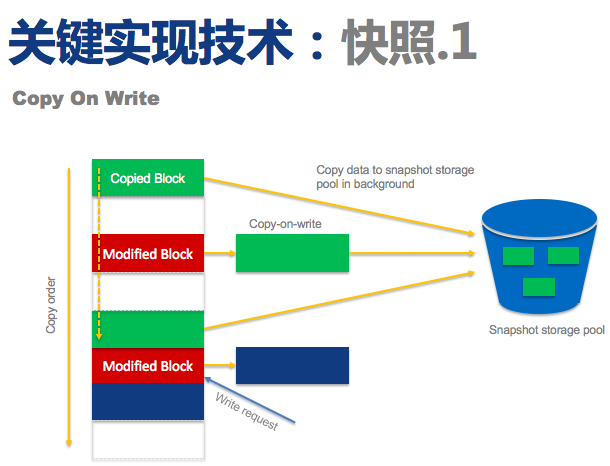 关键实现技术：快照.1

Copy On Write

Copy order

Copied Block

Modified Block

Modified Block

Copy data to snapshot storage pool in background

Copy-on-write

Write request

Snapshot storage pool